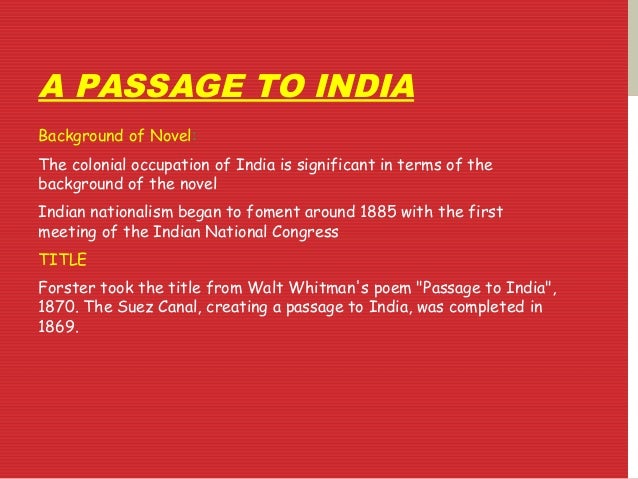 A PASSAGE TO INDIA

Background of Novel:

The colonial occupation of India is significant in terms of the background of the novel

Indian nationalism began to foment around 1885 with the first meeting of the Indian National Congress

TITLE

Forster took the title from Walt Whitman's poem "Passage to India", 1870. The Suez Canal, creating a passage to India, was completed in 1869.